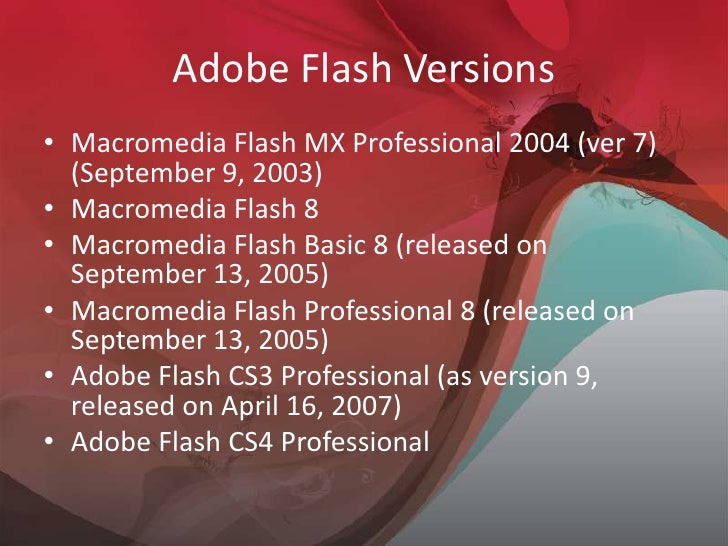 Adobe Flash Versions

• Macromedia Flash MX Professional 2004 (ver 7) (September 9, 2003)
• Macromedia Flash 8
• Macromedia Flash Basic 8 (released on September 13, 2005)
• Macromedia Flash Professional 8 (released on September 13, 2005)
• Adobe Flash CS3 Professional (as version 9, released on April 16, 2007)
• Adobe Flash CS4 Professional